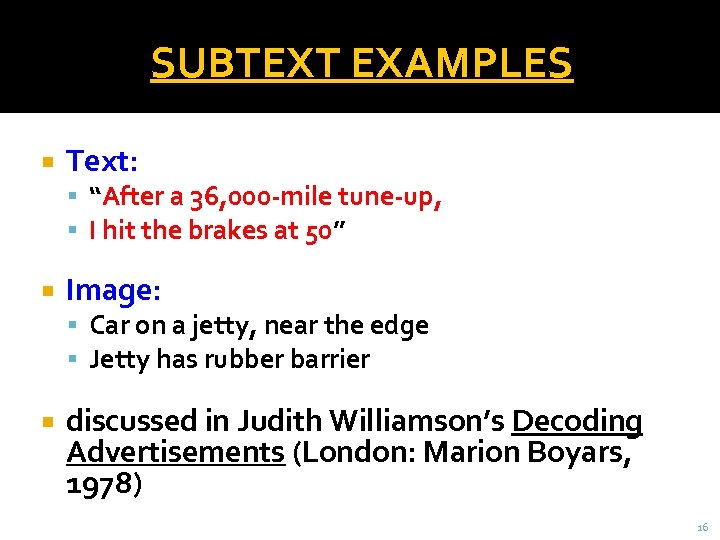 SUBTEXT EXAMPLES

Text:
“After a 36,000-mile tune-up,
I hit the brakes at 50”

Image:
Car on a jetty, near the edge
Jetty has rubber barrier

discussed in Judith Williamson’s Decoding Advertisements (London: Marion Boyars, 1978)

16